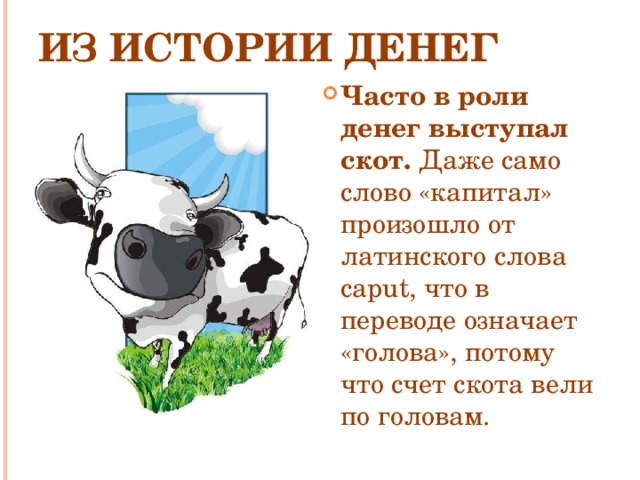 ИЗ ИСТОРИИ ДЕНЕГ

Часто в роли денег выступал скот. Даже само слово «капитал» произошло от латинского слова caput, что в переводе означает «голова», потому что счет скота вели по головам.